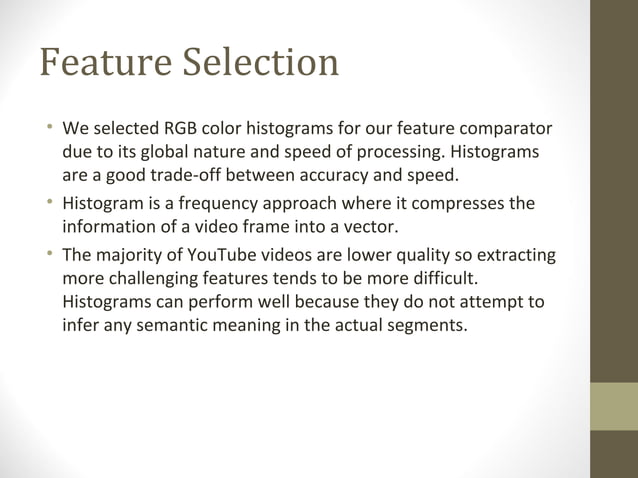 Feature Selection

• We selected RGB color histograms for our feature comparator due to its global nature and speed of processing. Histograms are a good trade-off between accuracy and speed.

• Histogram is a frequency approach where it compresses the information of a video frame into a vector.

• The majority of YouTube videos are lower quality so extracting more challenging features tends to be more difficult. Histograms can perform well because they do not attempt to infer any semantic meaning in the actual segments.